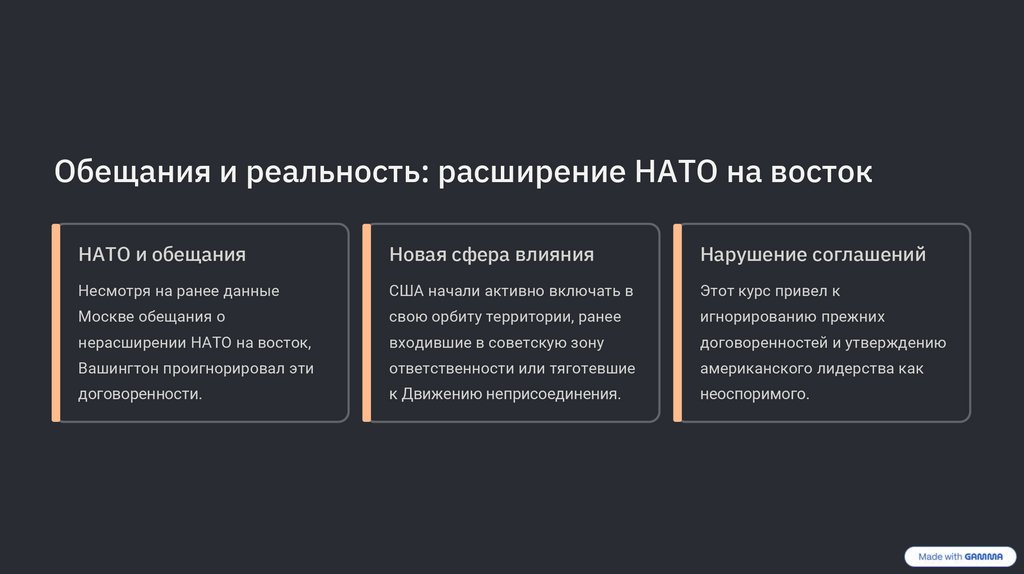 Обещания и реальность: расширение НАТО на восток

НАТО и обещания

Несмотря на ранее данные Москве обещания о нерасширении НАТО на восток, Вашингтон проигнорировал эти договоренности.

Новая сфера влияния

США начали активно включать в свою орбиту территории, ранее входившие в советскую зону ответственности или тяготевшие к Движению неприсоединения.

Нарушение соглашений

Этот курс привел к игнорированию прежних договоренностей и утверждению американского лидерства как неоспоримого.

Made with GAMMA